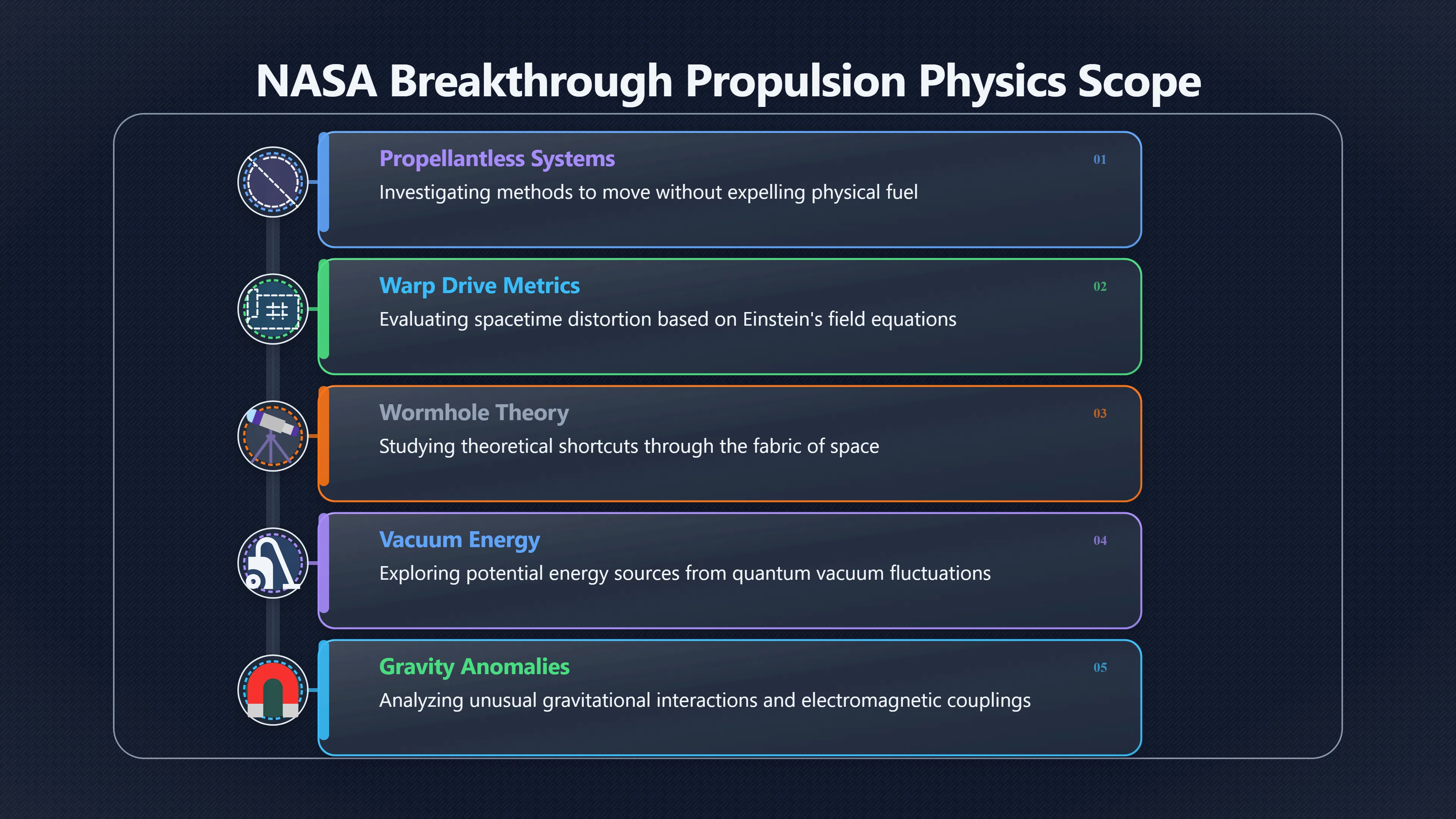 NASA Breakthrough Propulsion Physics Scope

Propellantless Systems
01
Investigating methods to move without expelling physical fuel

Warp Drive Metrics
02
Evaluating spacetime distortion based on Einstein's field equations

Wormhole Theory
03
Studying theoretical shortcuts through the fabric of space

Vacuum Energy
04
Exploring potential energy sources from quantum vacuum fluctuations

Gravity Anomalies
05
Analyzing unusual gravitational interactions and electromagnetic couplings